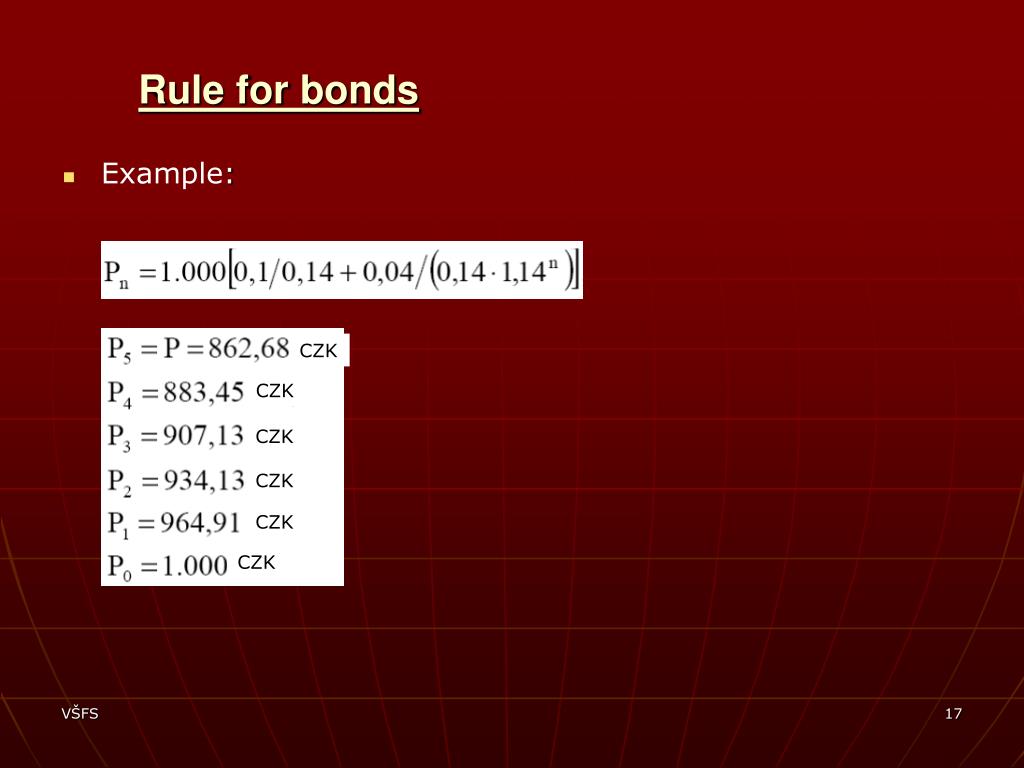 Rule for bonds

Example:

$P_n = 1.000\left[0,1/0,14 + 0,04/\left(0,14 \cdot 1,14^n\right)\right]$

$P_5 = P = 862,68$ CZK
$P_4 = 883,45$ CZK
$P_3 = 907,13$ CZK
$P_2 = 934,13$ CZK
$P_1 = 964,91$ CZK
$P_0 = 1.000$ CZK

VŠFS

17